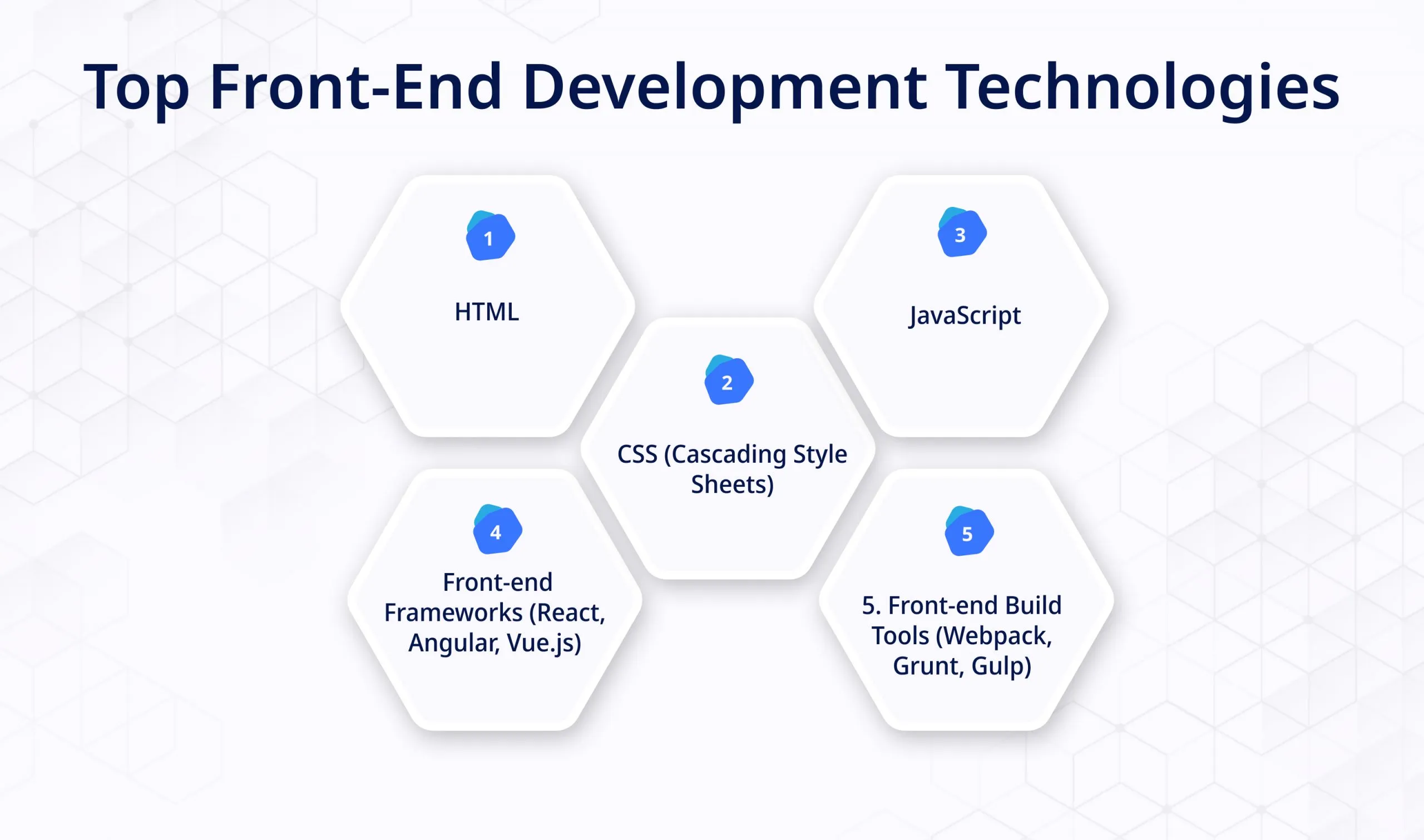 Top Front-End Development Technologies

1

HTML

2

CSS (Cascading Style Sheets)

3

JavaScript

4

Front-end Frameworks (React, Angular, Vue.js)

5

5. Front-end Build Tools (Webpack, Grunt, Gulp)